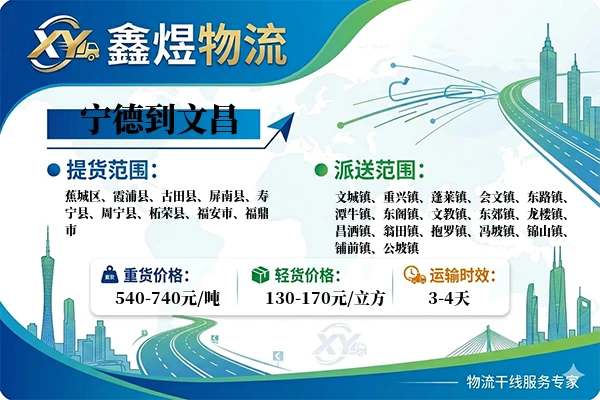 XY 鑫煜物流

宁德到文昌

提货范围：

蕉城区、霞浦县、古田县、屏南县、寿宁县、周宁县、柘荣县、福安市、福鼎市

派送范围：

文城镇、重兴镇、蓬莱镇、会文镇、东路镇、潭牛镇、东阁镇、文教镇、东郊镇、龙楼镇、昌洒镇、翁田镇、抱罗镇、冯坡镇、锦山镇、铺前镇、公坡镇

重货价格：
540-740元/吨

轻货价格：
130-170元/立方

运输时效：
3-4天

XY

物流干线服务专家